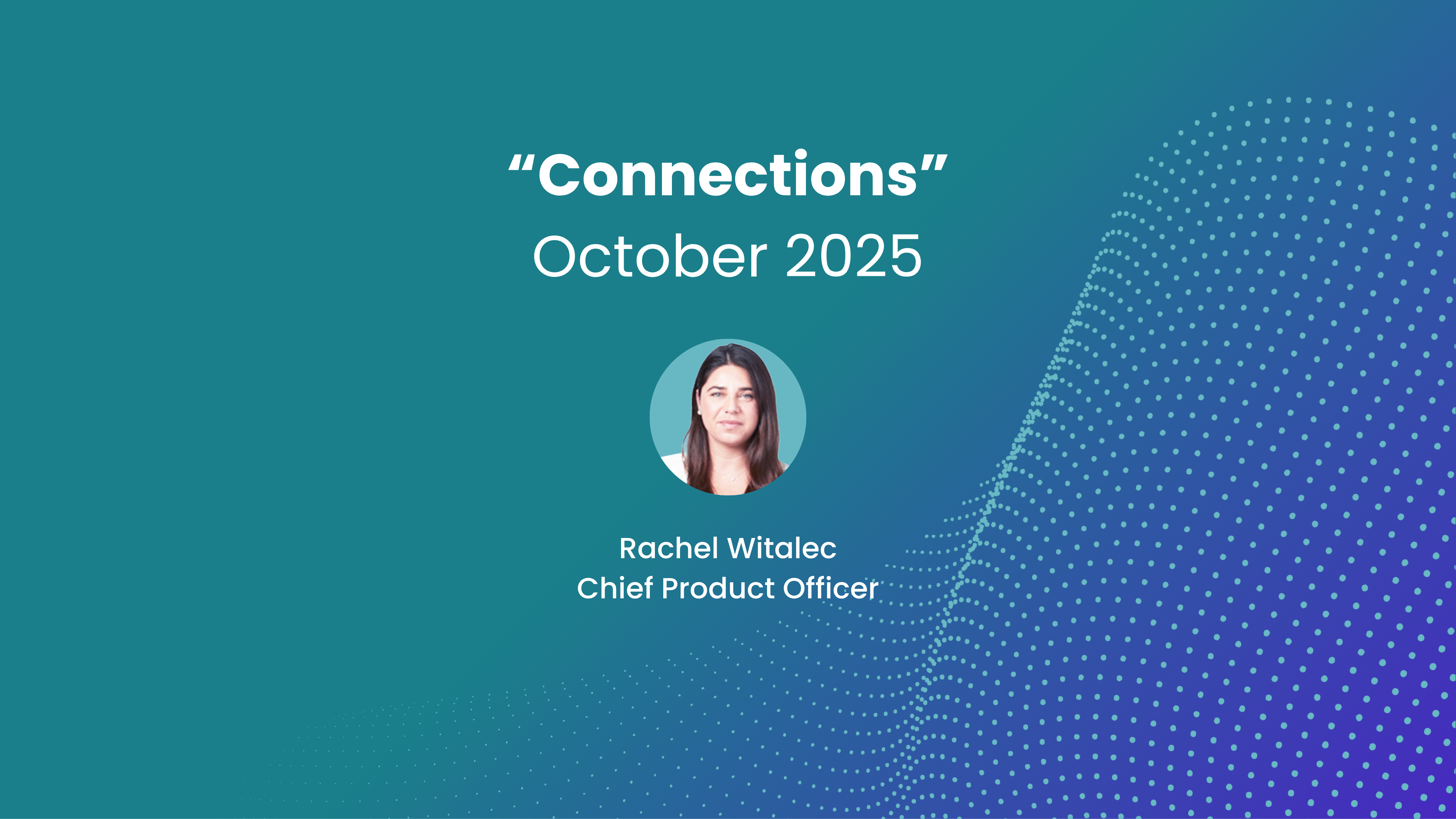 “Connections”
October 2025

Rachel Witalec
Chief Product Officer